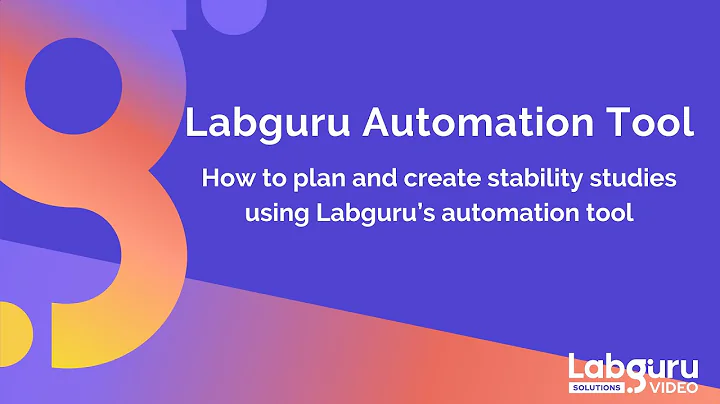 Labguru Automation Tool

How to plan and create stability studies using Labguru's automation tool

Labguru
SOLUTIONS VIDEO